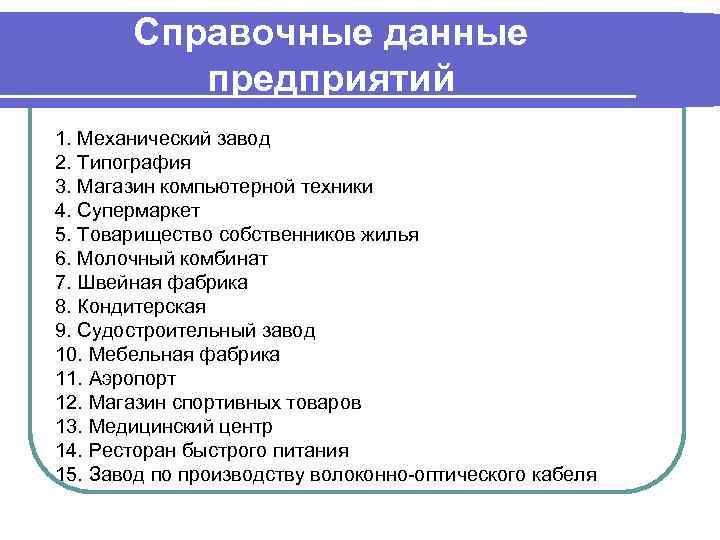 Справочные данные предприятий

1. Механический завод
2. Типография
3. Магазин компьютерной техники
4. Супермаркет
5. Товарищество собственников жилья
6. Молочный комбинат
7. Швейная фабрика
8. Кондитерская
9. Судостроительный завод
10. Мебельная фабрика
11. Аэропорт
12. Магазин спортивных товаров
13. Медицинский центр
14. Ресторан быстрого питания
15. Завод по производству волоконно-оптического кабеля